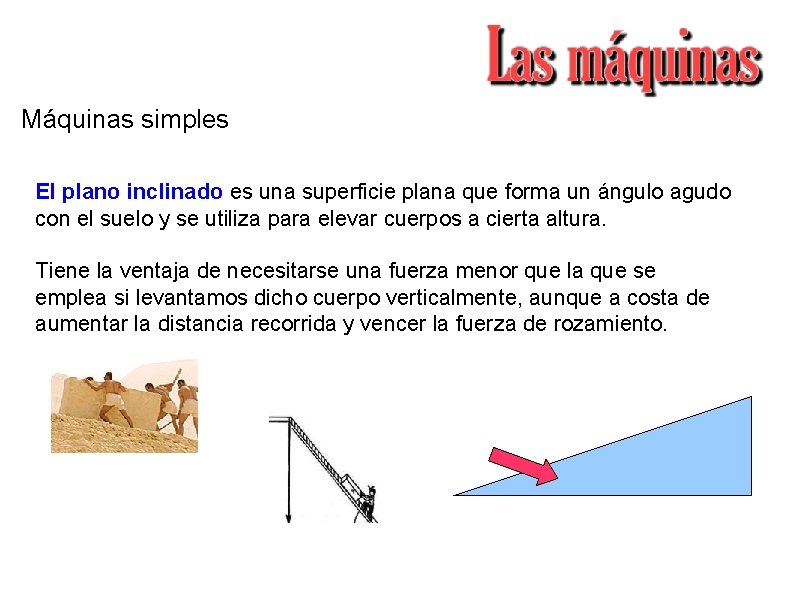 Las máquinas

Máquinas simples

El plano inclinado es una superficie plana que forma un ángulo agudo con el suelo y se utiliza para elevar cuerpos a cierta altura.

Tiene la ventaja de necesitarse una fuerza menor que la que se emplea si levantamos dicho cuerpo verticalmente, aunque a costa de aumentar la distancia recorrida y vencer la fuerza de rozamiento.